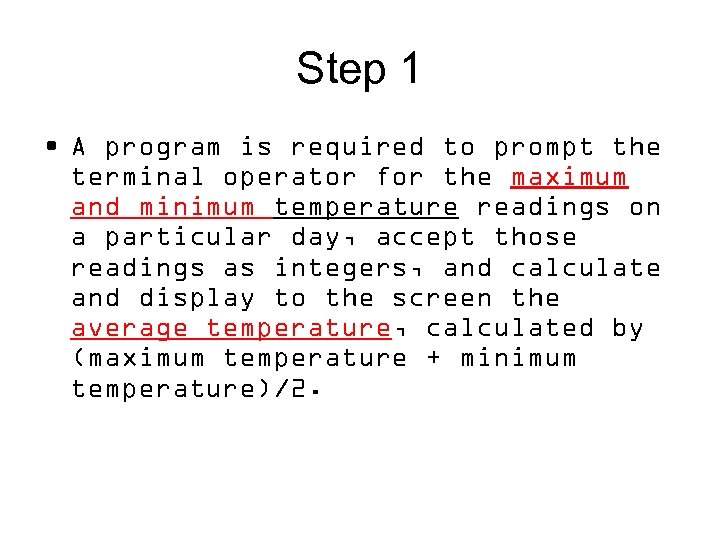 Step 1

• A program is required to prompt the terminal operator for the maximum and minimum temperature readings on a particular day, accept those readings as integers, and calculate and display to the screen the average temperature, calculated by (maximum temperature + minimum temperature)/2.